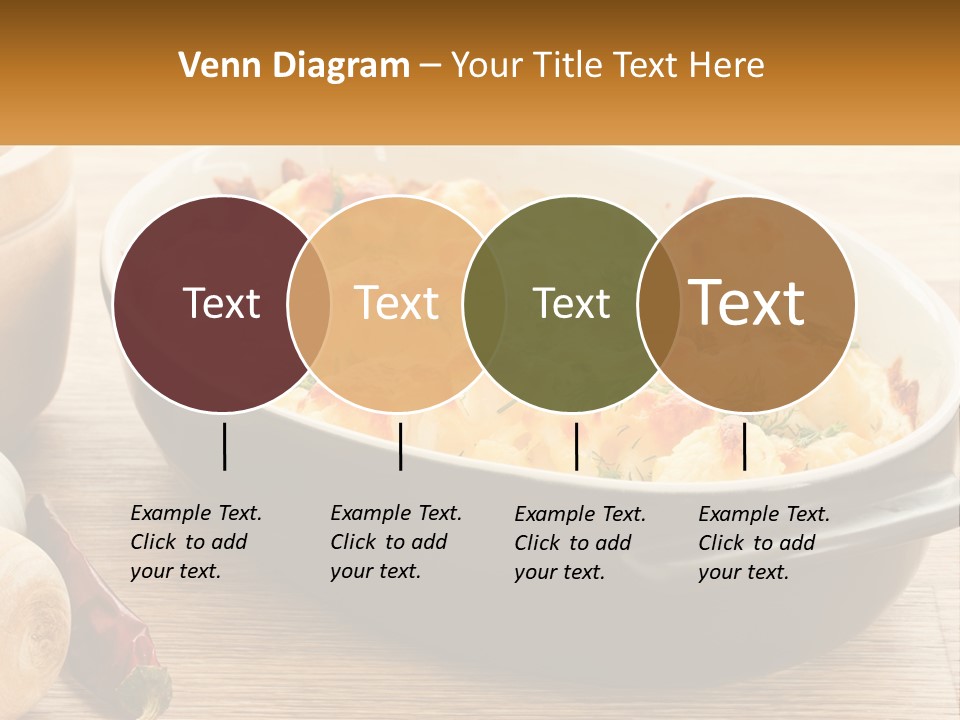 Venn Diagram – Your Title Text Here

Text

Text

Text

Text

Example Text. Click to add your text.

Example Text. Click to add your text.

Example Text. Click to add your text.

Example Text. Click to add your text.